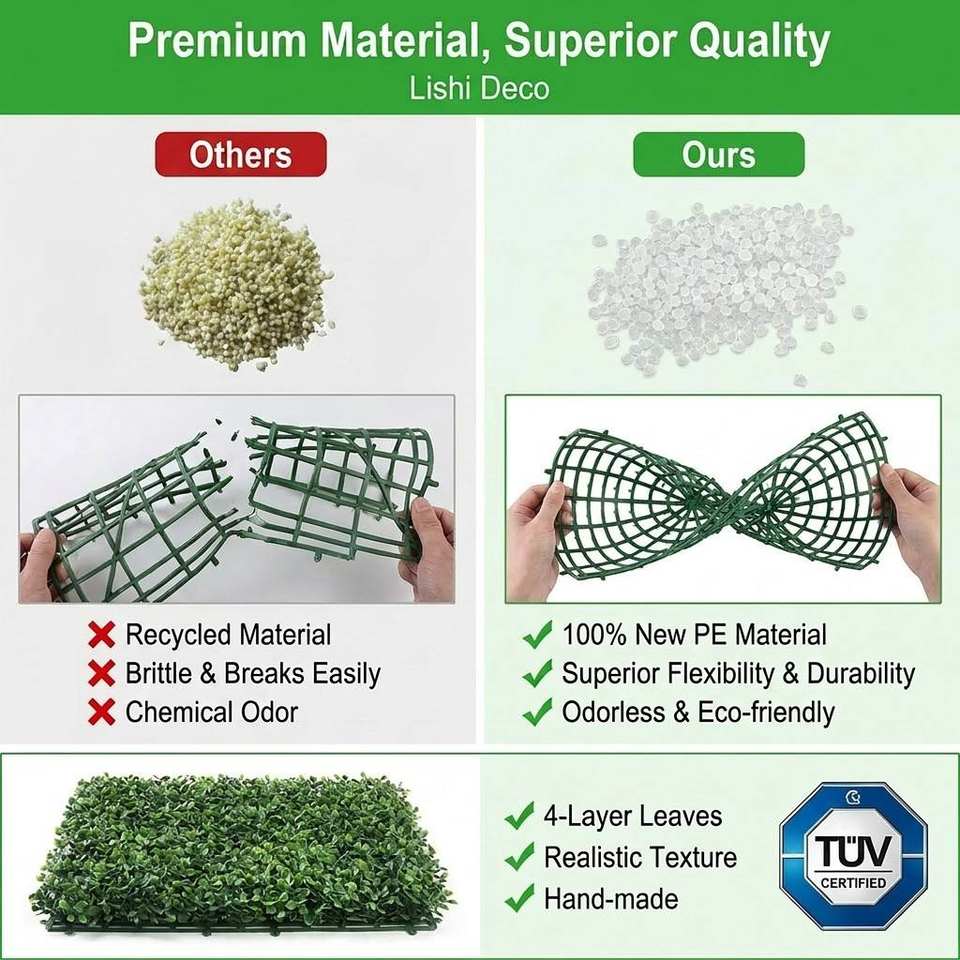 Premium Material, Superior Quality
Lishi Deco

Others

Recycled Material
Brittle & Breaks Easily
Chemical Odor

Ours

100% New PE Material
Superior Flexibility & Durability
Odorless & Eco-friendly

4-Layer Leaves
Realistic Texture
Hand-made

TÜV
CERTIFIED